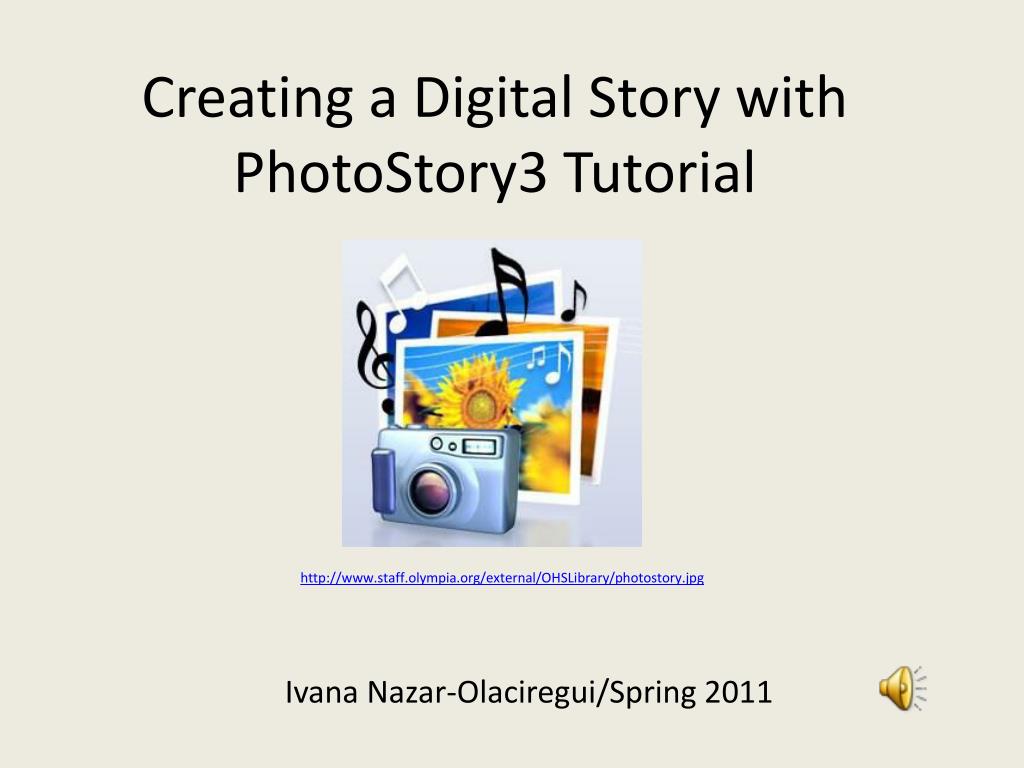 Creating a Digital Story with PhotoStory3 Tutorial

http://www.staff.olympia.org/external/OHSLibrary/photostory.jpg

Ivana Nazar-Olaciregui/Spring 2011